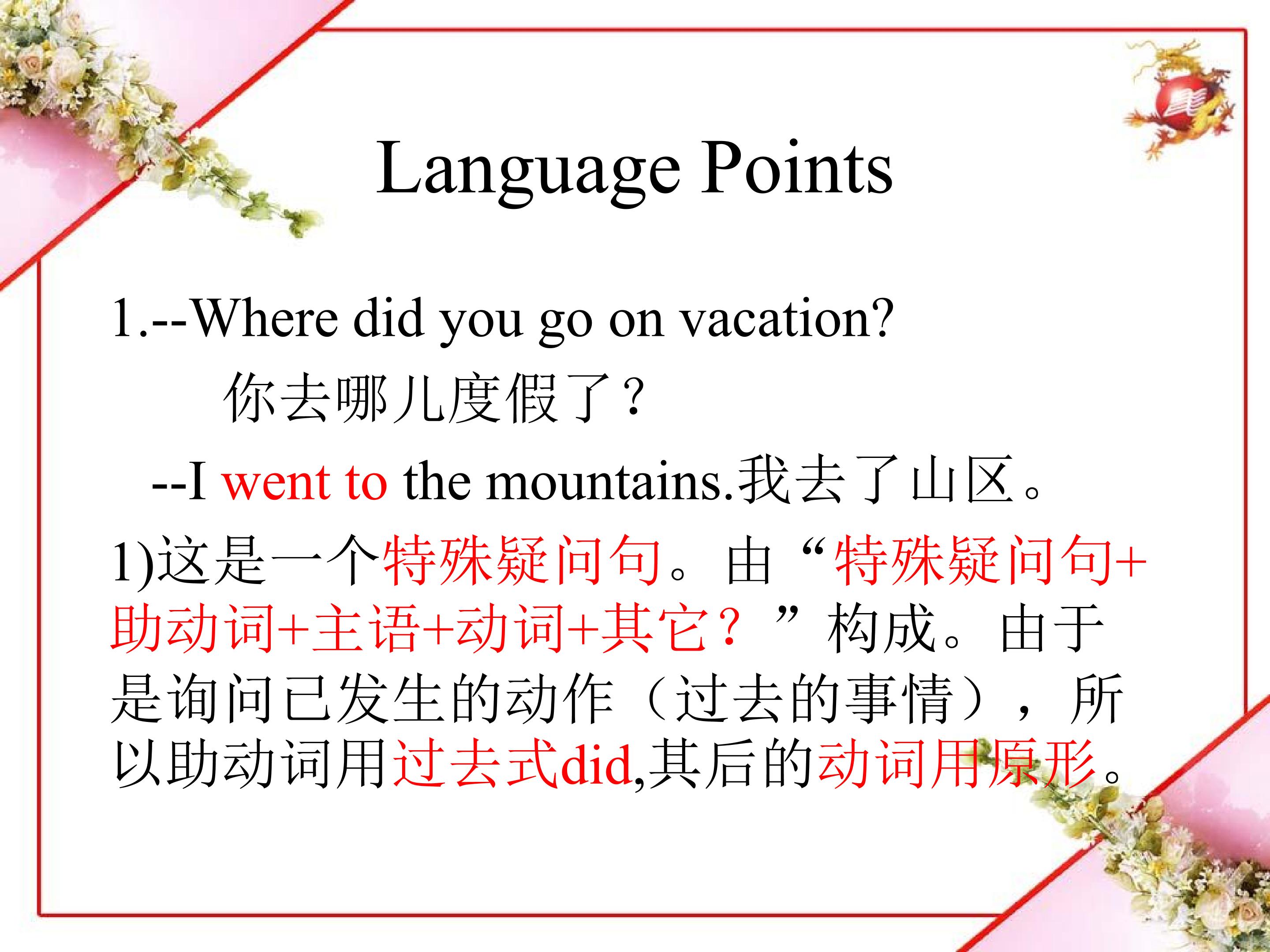 Language Points

1.--Where did you go on vacation?
你去哪儿度假了？

--I went to the mountains.我去了山区。

1)这是一个特殊疑问句。由“特殊疑问句+助动词+主语+动词+其它？”构成。由于是询问已发生的动作（过去的事情），所以助动词用过去式did,其后的动词用原形。